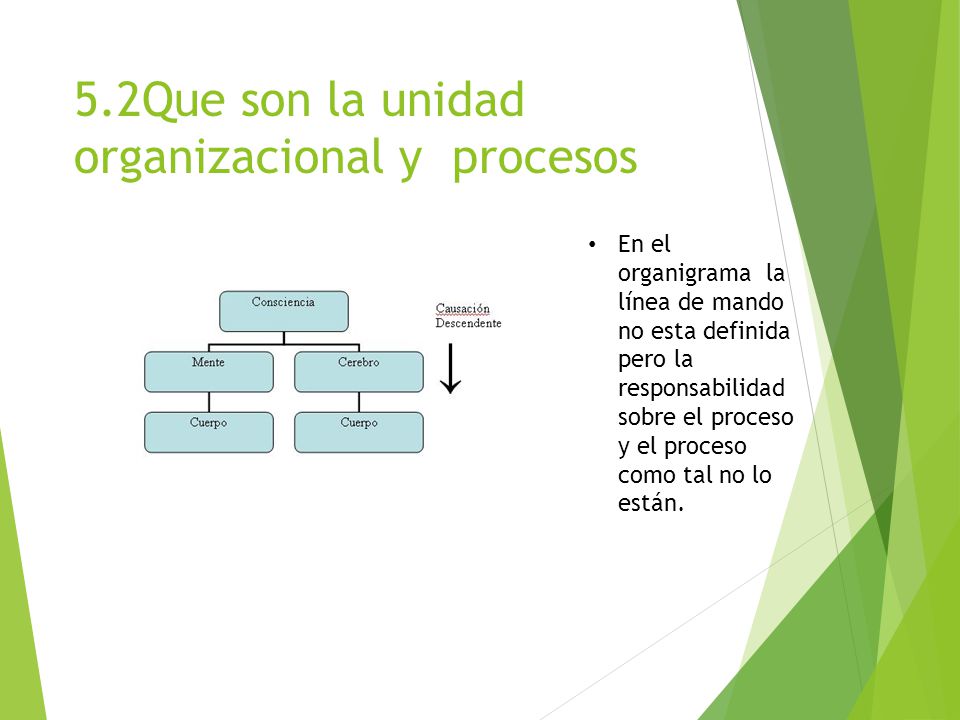 5.2Que son la unidad organizacional y procesos

Consciencia

Mente

Cerebro

Cuerpo

Cuerpo

Causación
Descendente

• En el organigrama la línea de mando no esta definida pero la responsabilidad sobre el proceso y el proceso como tal no lo están.